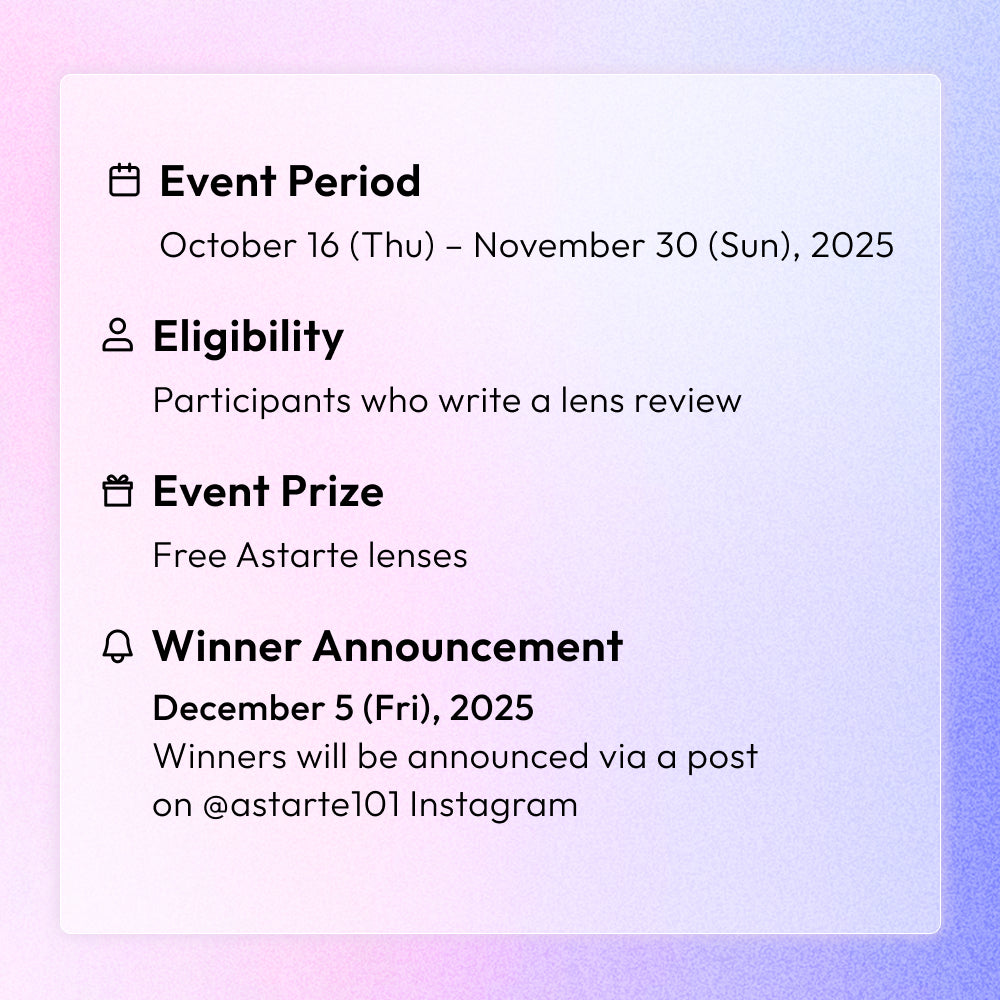 Event Period
October 16 (Thu) – November 30 (Sun), 2025

Eligibility
Participants who write a lens review

Event Prize
Free Astarte lenses

Winner Announcement
December 5 (Fri), 2025
Winners will be announced via a post on @astarte101 Instagram